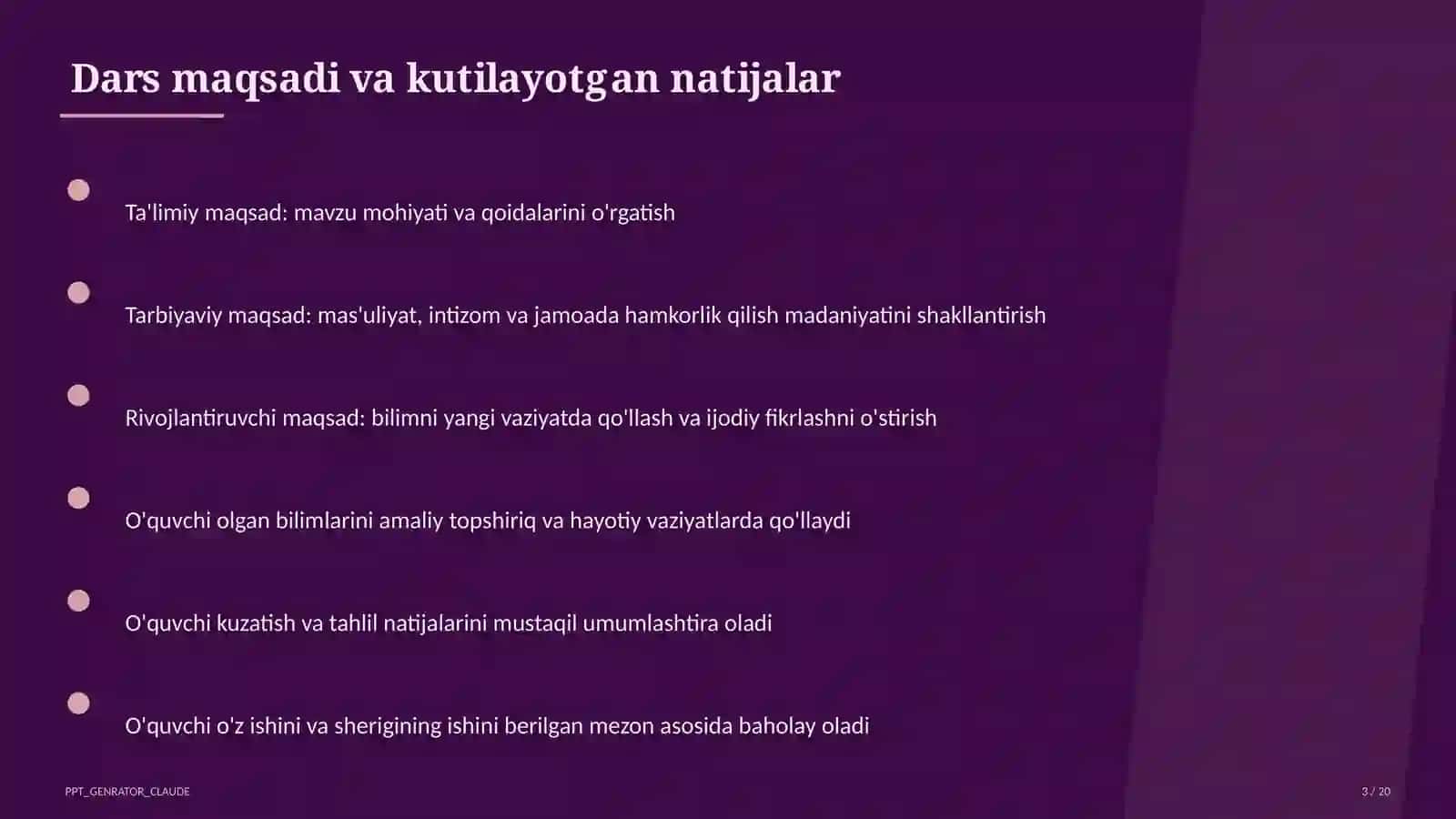 Dars maqsadi va kutilayotgan natijalar

Ta'limiy maqsad: mavzu mohiyati va qoidalarini o'rgatish

Tarbiyaviy maqsad: mas'uliyat, intizom va jamoada hamkorlik qilish madaniyatini shakllantirish

Rivojlantiruvchi maqsad: bilimni yangi vaziyatda qo'llash va ijodiy fikrlashni o'stirish

O'quvchi olgan bilimlarini amaliy topshiriq va hayotiy vaziyatlarda qo'llaydi

O'quvchi kuzatish va tahlil natijalarini mustaqil umumlashtira oladi

O'quvchi o'z ishini va sherigining ishini berilgan mezon asosida baholay oladi

PPT_GENRATOR_CLAUDE

3 / 20